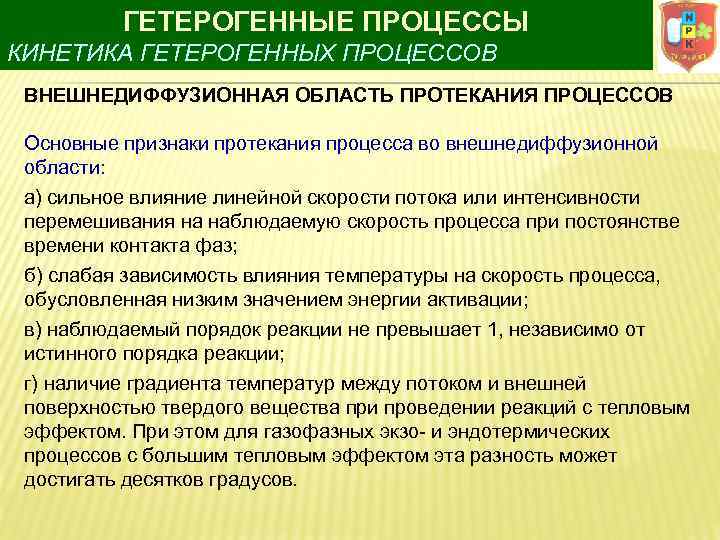 ГЕТЕРОГЕННЫЕ ПРОЦЕССЫ
КИНЕТИКА ГЕТЕРОГЕННЫХ ПРОЦЕССОВ

Н
Р
К

ВНЕШНЕДИФФУЗИОННАЯ ОБЛАСТЬ ПРОТЕКАНИЯ ПРОЦЕССОВ

Основные признаки протекания процесса во внешнедиффузионной области:

а) сильное влияние линейной скорости потока или интенсивности перемешивания на наблюдаемую скорость процесса при постоянстве времени контакта фаз;

б) слабая зависимость влияния температуры на скорость процесса, обусловленная низким значением энергии активации;

в) наблюдаемый порядок реакции не превышает 1, независимо от истинного порядка реакции;

г) наличие градиента температур между потоком и внешней поверхностью твердого вещества при проведении реакций с тепловым эффектом. При этом для газофазных экзо- и эндотермических процессов с большим тепловым эффектом эта разность может достигать десятков градусов.